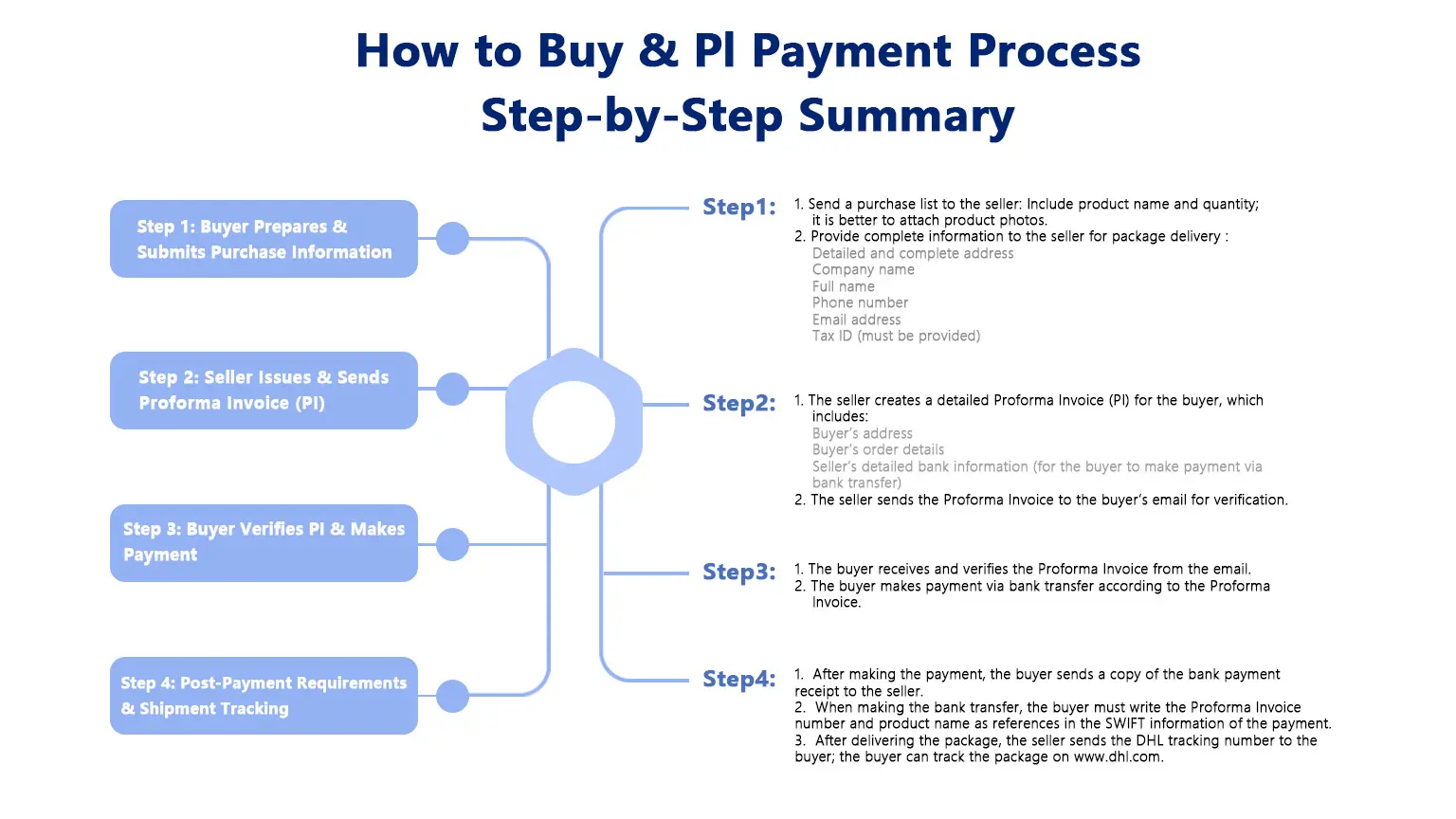 How to Buy & PI Payment Process
Step-by-Step Summary

Step 1: Buyer Prepares & Submits Purchase Information

Step 2: Seller Issues & Sends Proforma Invoice (PI)

Step 3: Buyer Verifies PI & Makes Payment

Step 4: Post-Payment Requirements & Shipment Tracking

Step1:
1. Send a purchase list to the seller: Include product name and quantity; it is better to attach product photos.
2. Provide complete information to the seller for package delivery :
Detailed and complete address
Company name
Full name
Phone number
Email address
Tax ID (must be provided)

Step2:
1. The seller creates a detailed Proforma Invoice (PI) for the buyer, which includes:
Buyer's address
Buyer's order details
Seller's detailed bank information (for the buyer to make payment via bank transfer)
2. The seller sends the Proforma Invoice to the buyer's email for verification.

Step3:
1. The buyer receives and verifies the Proforma Invoice from the email.
2. The buyer makes payment via bank transfer according to the Proforma Invoice.

Step4:
1. After making the payment, the buyer sends a copy of the bank payment receipt to the seller.
2. When making the bank transfer, the buyer must write the Proforma Invoice number and product name as references in the SWIFT information of the payment.
3. After delivering the package, the seller sends the DHL tracking number to the buyer; the buyer can track the package on www.dhl.com.